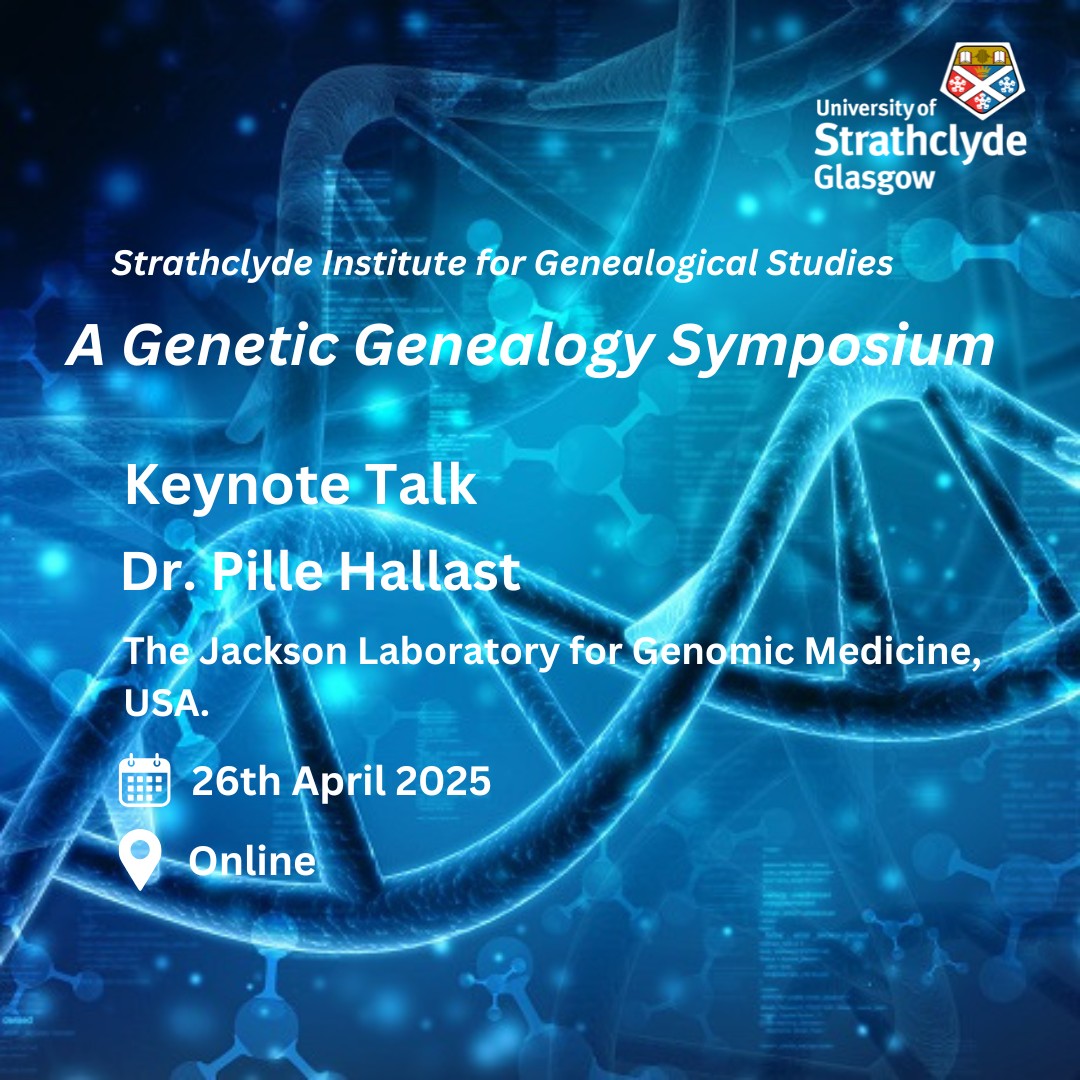 University of Strathclyde Glasgow

Strathclyde Institute for Genealogical Studies

A Genetic Genealogy Symposium

Keynote Talk

Dr. Pille Hallast

The Jackson Laboratory for Genomic Medicine, USA.

26th April 2025

Online